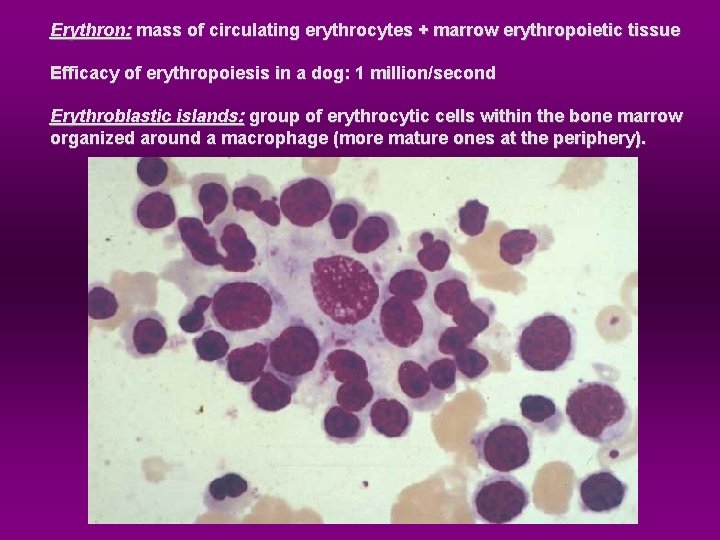 Erythron: mass of circulating erythrocytes + marrow erythropoietic tissue

Efficacy of erythropoiesis in a dog: 1 million/second

Erythroblastic islands: group of erythrocytic cells within the bone marrow organized around a macrophage (more mature ones at the periphery).